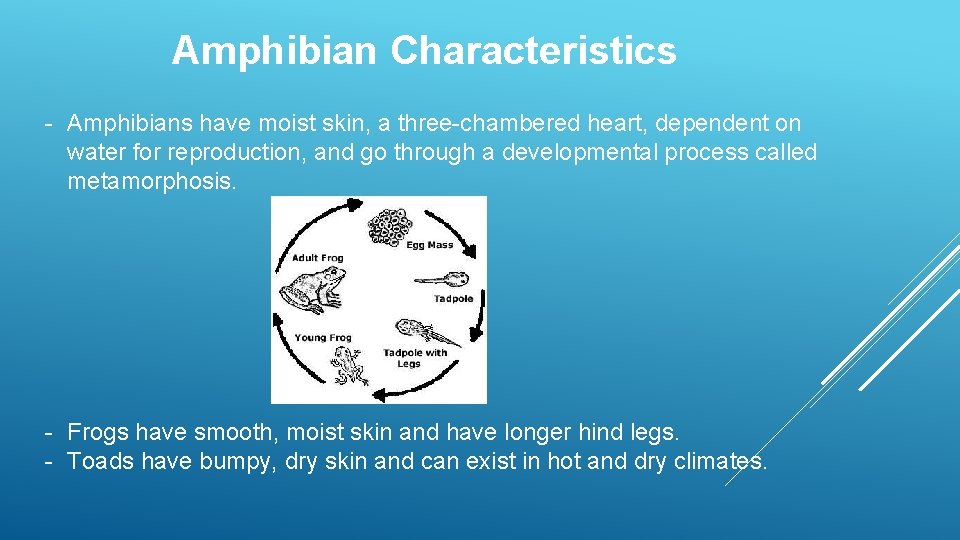 Amphibian Characteristics

- Amphibians have moist skin, a three-chambered heart, dependent on water for reproduction, and go through a developmental process called metamorphosis.

Egg Mass
Tadpole
Tadpole with Legs
Young Frog
Adult Frog

- Frogs have smooth, moist skin and have longer hind legs.
- Toads have bumpy, dry skin and can exist in hot and dry climates.